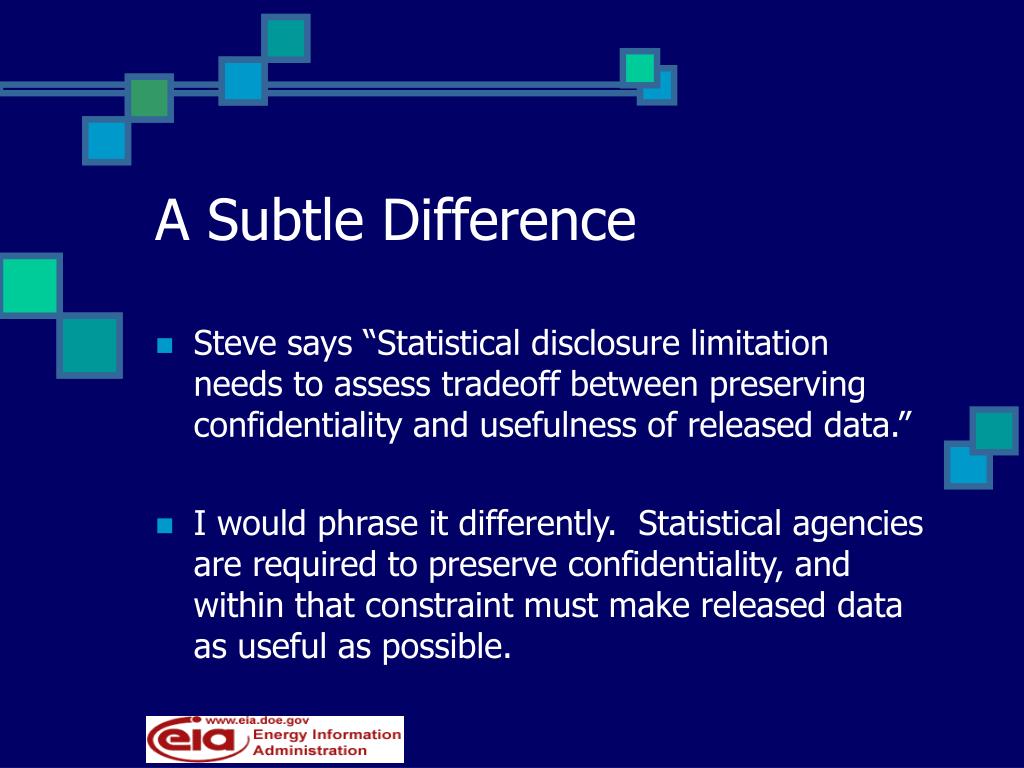 A Subtle Difference

Steve says “Statistical disclosure limitation needs to assess tradeoff between preserving confidentiality and usefulness of released data.”

I would phrase it differently. Statistical agencies are required to preserve confidentiality, and within that constraint must make released data as useful as possible.

www.eia.doe.gov
eia
Energy Information Administration